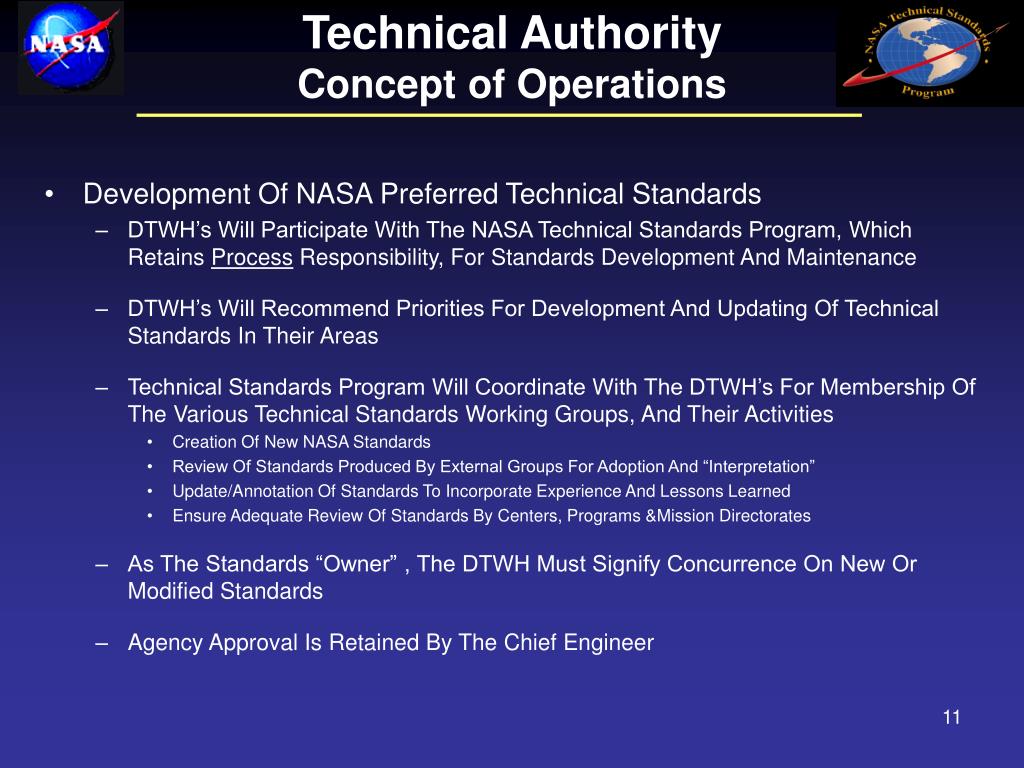 NASA

Technical Authority
Concept of Operations

NASA Technical Standards Program

• Development Of NASA Preferred Technical Standards
– DTWH’s Will Participate With The NASA Technical Standards Program, Which Retains Process Responsibility, For Standards Development And Maintenance
– DTWH’s Will Recommend Priorities For Development And Updating Of Technical Standards In Their Areas
– Technical Standards Program Will Coordinate With The DTWH’s For Membership Of The Various Technical Standards Working Groups, And Their Activities
• Creation Of New NASA Standards
• Review Of Standards Produced By External Groups For Adoption And “Interpretation”
• Update/Annotation Of Standards To Incorporate Experience And Lessons Learned
• Ensure Adequate Review Of Standards By Centers, Programs &Mission Directorates
– As The Standards “Owner” , The DTWH Must Signify Concurrence On New Or Modified Standards
– Agency Approval Is Retained By The Chief Engineer

11